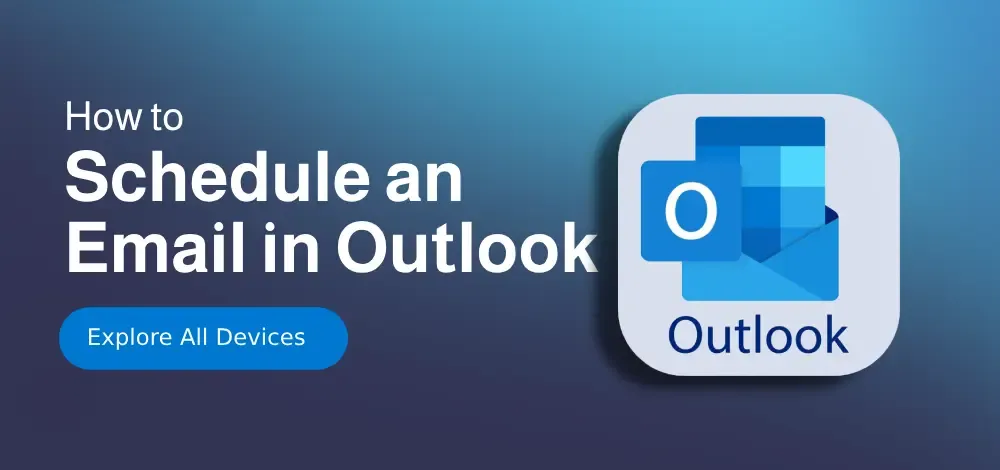 How to
Schedule an Email in Outlook

Explore All Devices

O

Outlook